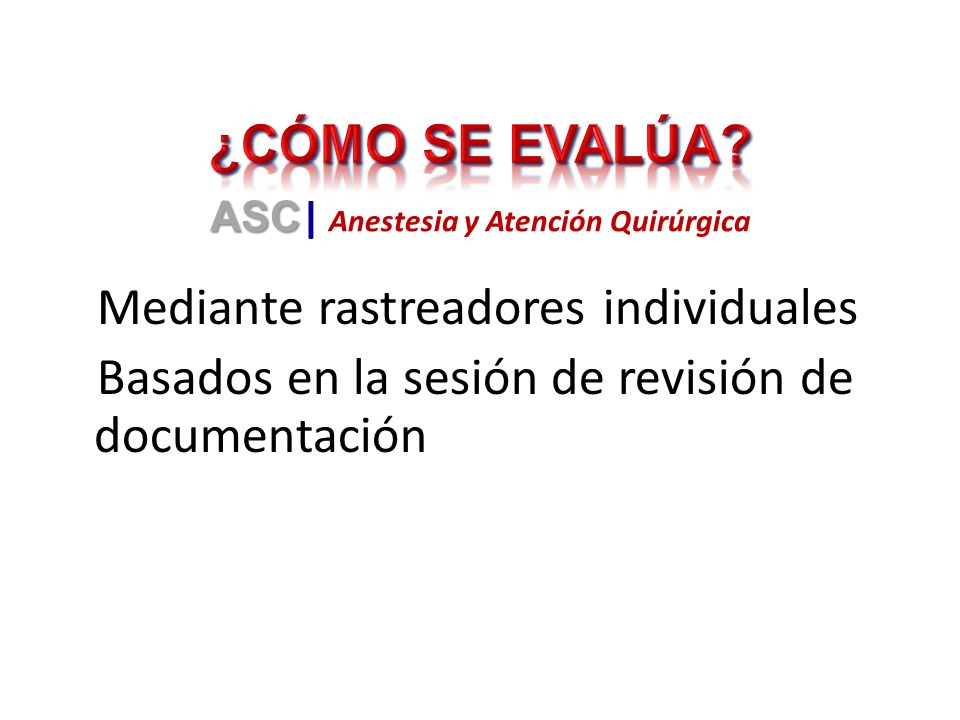 ¿CÓMO SE EVALÚA?

ASC| Anestesia y Atención Quirúrgica

Mediante rastreadores individuales

Basados en la sesión de revisión de documentación